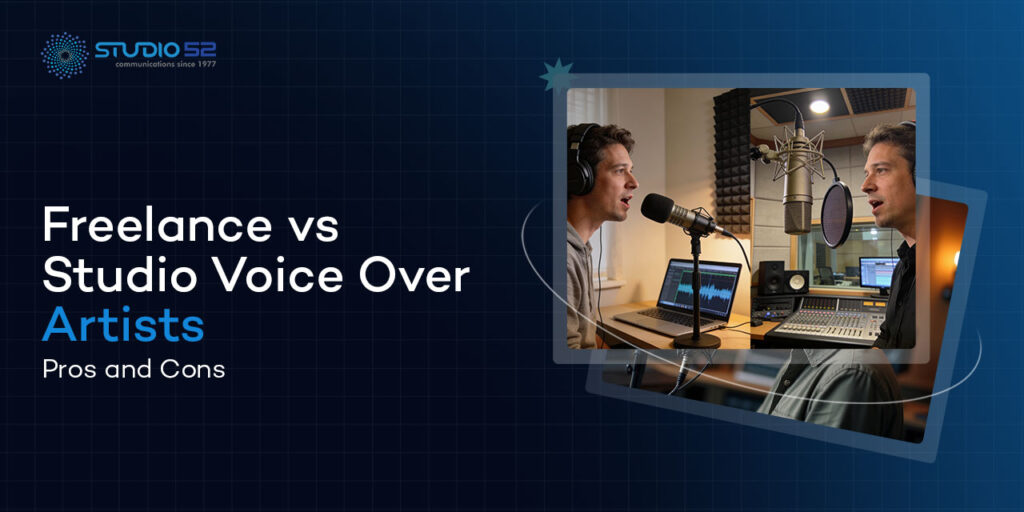 STUDIO 52
communications since 1977

Freelance vs Studio Voice Over Artists
Pros and Cons